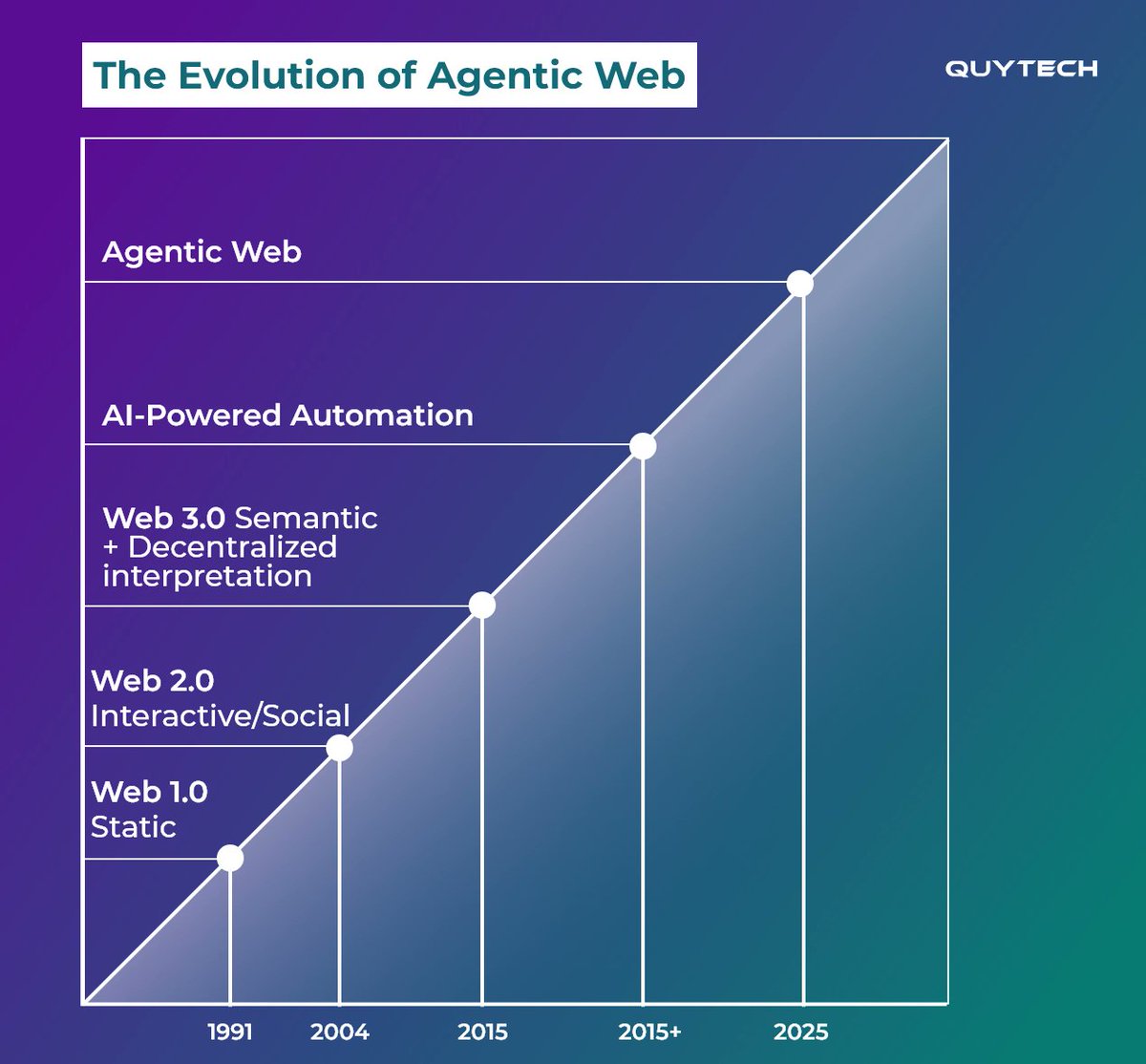 The Evolution of Agentic Web

QUYTECH

Agentic Web

AI-Powered Automation

Web 3.0 Semantic + Decentralized interpretation

Web 2.0 Interactive/Social

Web 1.0 Static

1991

2004

2015

2015+

2025